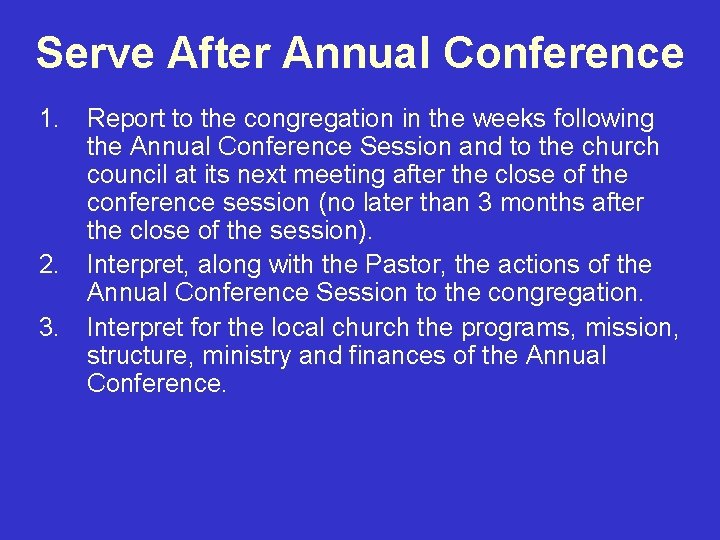 Serve After Annual Conference

1. Report to the congregation in the weeks following the Annual Conference Session and to the church council at its next meeting after the close of the conference session (no later than 3 months after the close of the session).
2. Interpret, along with the Pastor, the actions of the Annual Conference Session to the congregation.
3. Interpret for the local church the programs, mission, structure, ministry and finances of the Annual Conference.